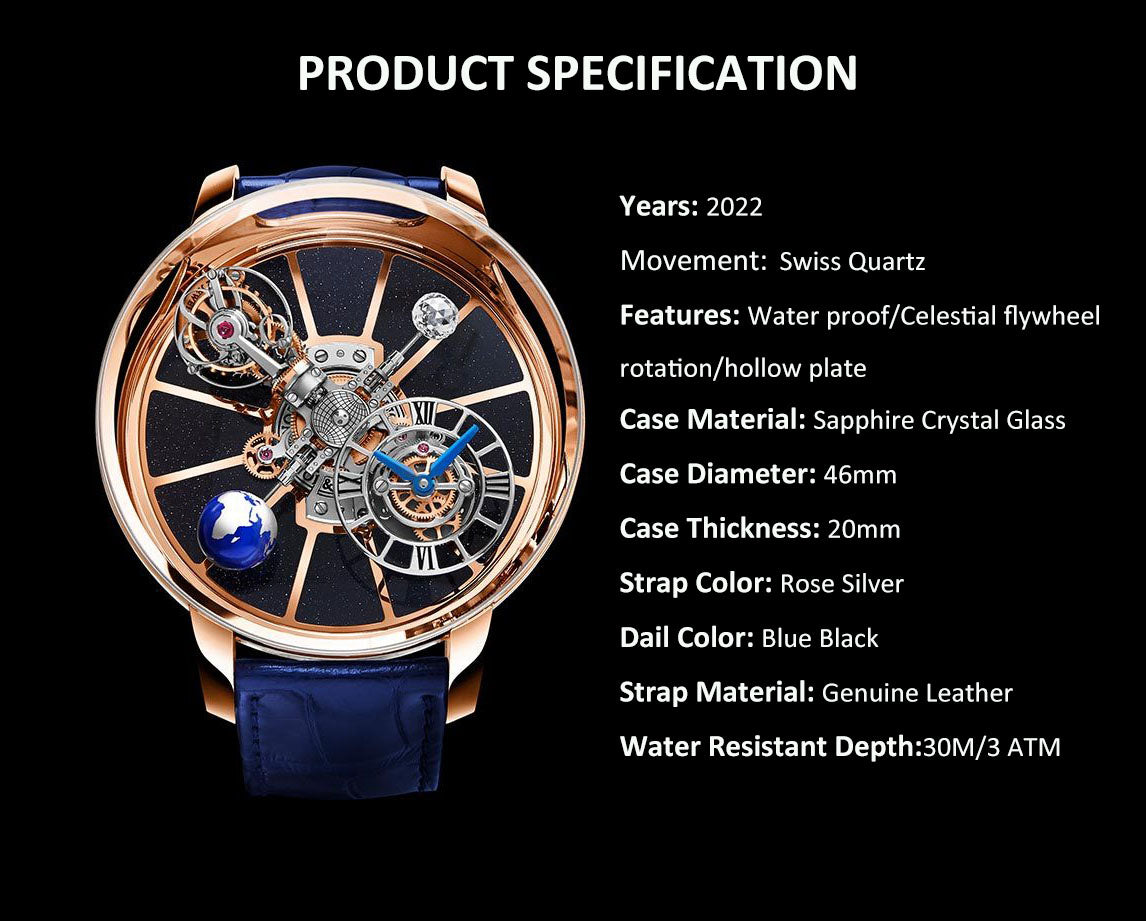 PRODUCT SPECIFICATION

Years: 2022

Movement: Swiss Quartz

Features: Water proof/Celestial flywheel rotation/hollow plate

Case Material: Sapphire Crystal Glass

Case Diameter: 46mm

Case Thickness: 20mm

Strap Color: Rose Silver

Dail Color: Blue Black

Strap Material: Genuine Leather

Water Resistant Depth:30M/3 ATM